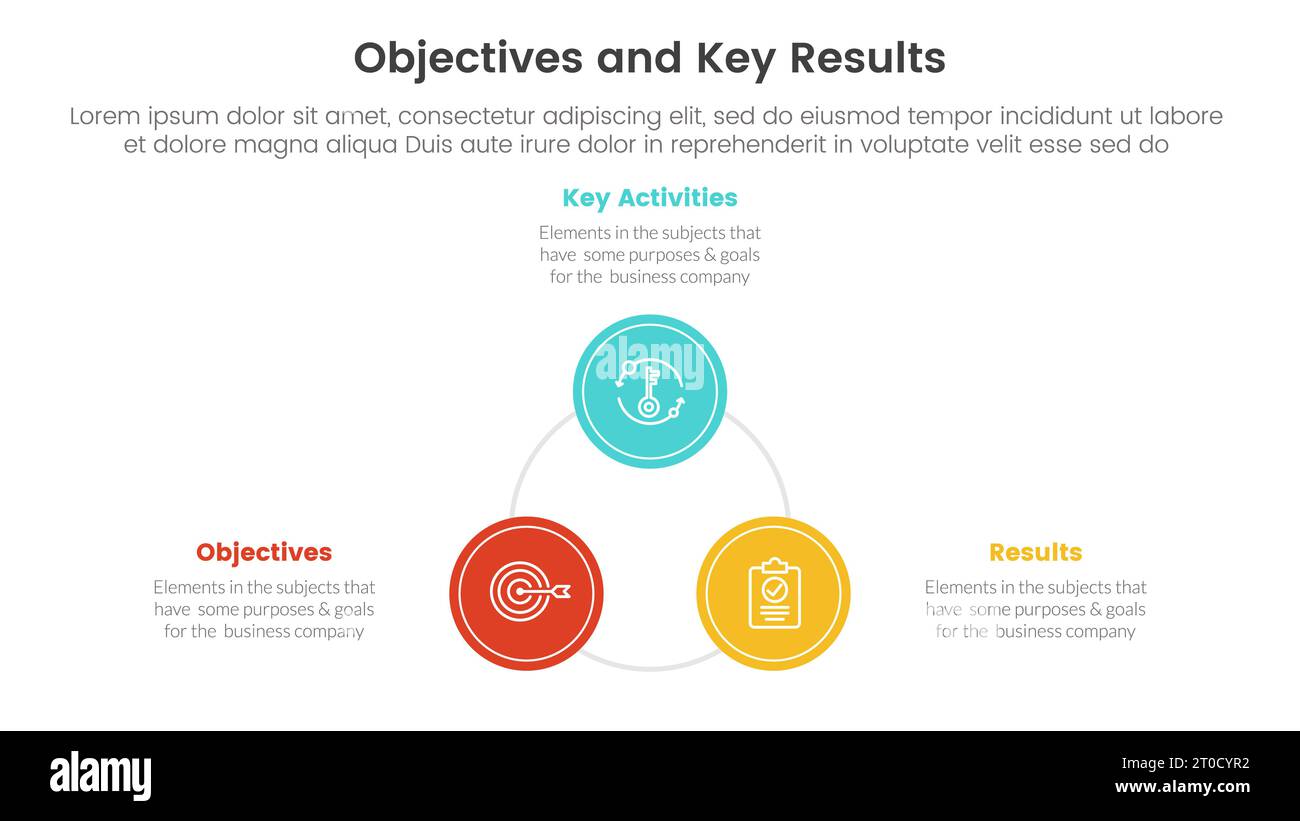 Objectives and Key Results

Lorem ipsum dolor sit amet, consectetur adipiscing elit, sed do eiusmod tempor incididunt ut labore et dolore magna aliqua Duis aute irure dolor in reprehenderit in voluptate velit esse sed do

Key Activities

Elements in the subjects that have some purposes & goals for the business company

alamy

Objectives

Elements in the subjects that have some purposes & goals for the business company

Results

Elements in the subjects that have some purposes & goals for the business company

alamy

2T0CYR2
www.alamy.com